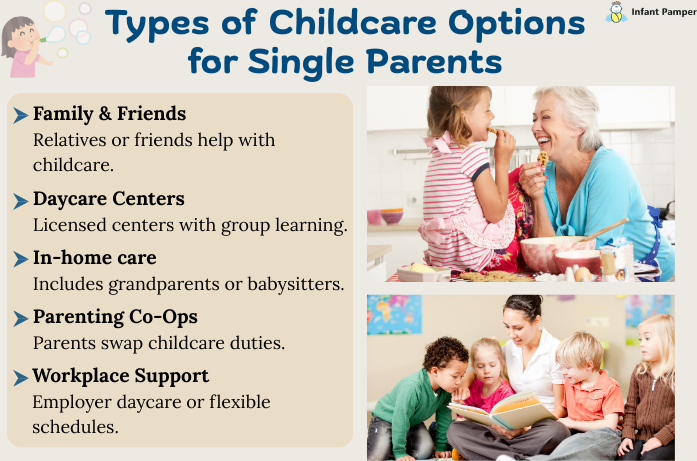 Types of Childcare Options for Single Parents

Infant Pamper

Family & Friends
Relatives or friends help with childcare.

Daycare Centers
Licensed centers with group learning.

In-home care
Includes grandparents or babysitters.

Parenting Co-Ops
Parents swap childcare duties.

Workplace Support
Employer daycare or flexible schedules.